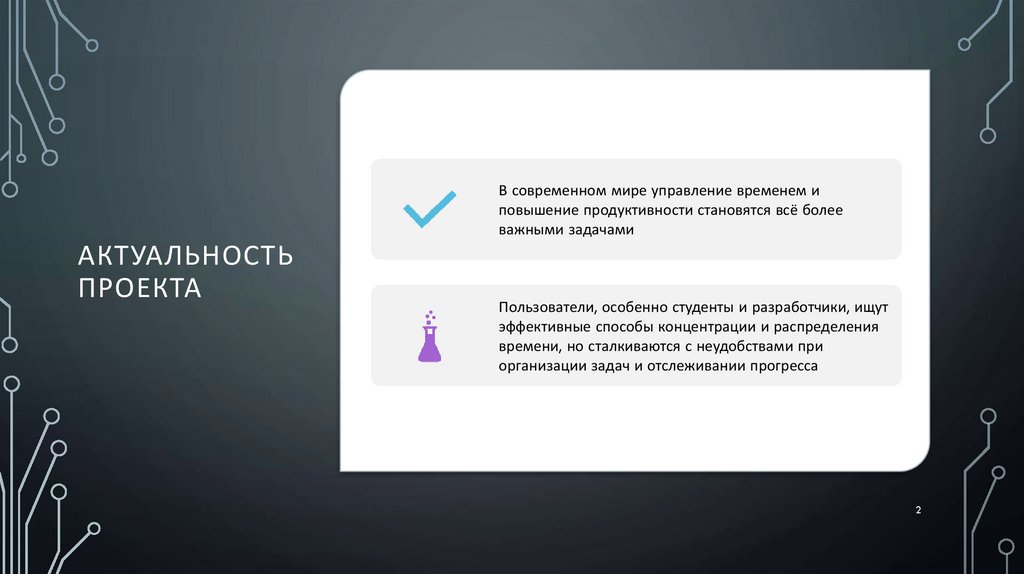 АКТУАЛЬНОСТЬ ПРОЕКТА

В современном мире управление временем и повышение продуктивности становятся всё более важными задачами

Пользователи, особенно студенты и разработчики, ищут эффективные способы концентрации и распределения времени, но сталкиваются с неудобствами при организации задач и отслеживании прогресса

2